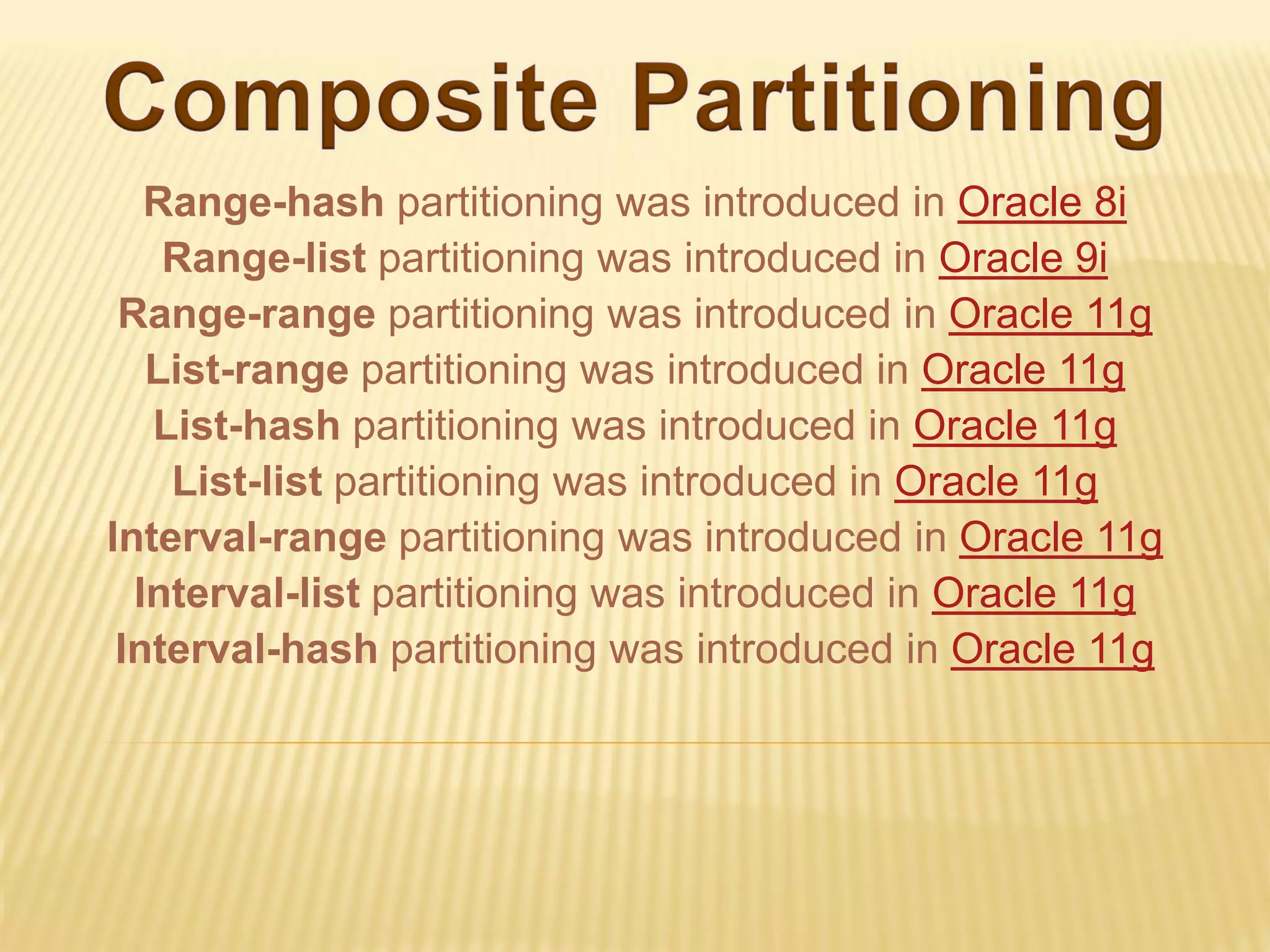 Composite Partitioning

Range-hash partitioning was introduced in Oracle 8i
Range-list partitioning was introduced in Oracle 9i
Range-range partitioning was introduced in Oracle 11g
List-range partitioning was introduced in Oracle 11g
List-hash partitioning was introduced in Oracle 11g
List-list partitioning was introduced in Oracle 11g
Interval-range partitioning was introduced in Oracle 11g
Interval-list partitioning was introduced in Oracle 11g
Interval-hash partitioning was introduced in Oracle 11g